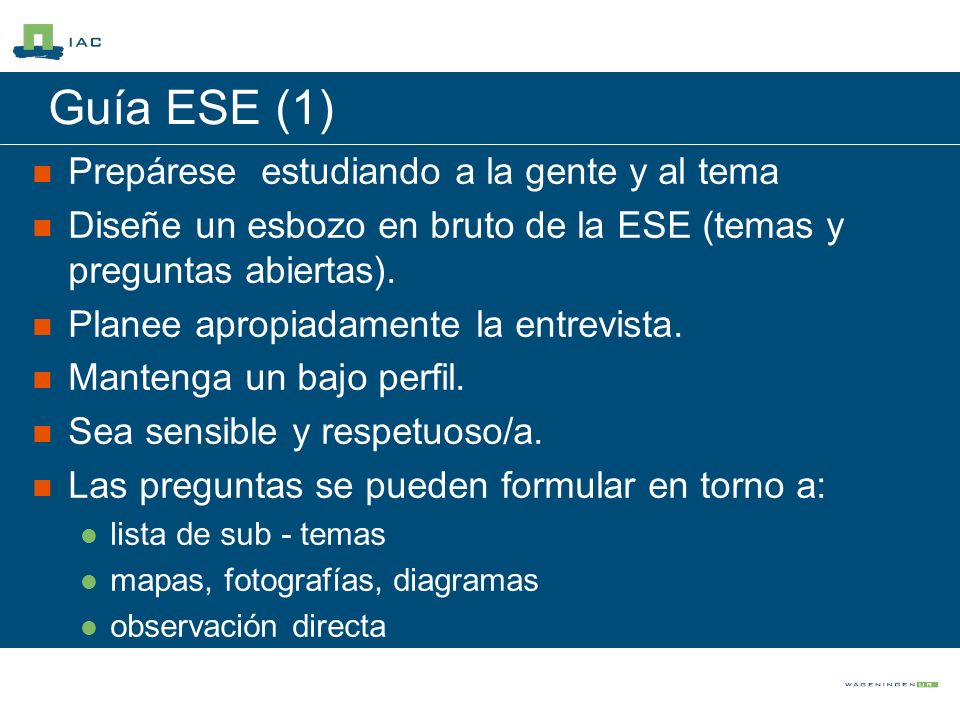 IAC

Guía ESE (1)

Prepárese estudiando a la gente y al tema

Diseñe un esbozo en bruto de la ESE (temas y preguntas abiertas).

Planee apropiadamente la entrevista.

Mantenga un bajo perfil.

Sea sensible y respetuoso/a.

Las preguntas se pueden formular en torno a:

lista de sub - temas

mapas, fotografías, diagramas

observación directa

WAGENINGEN UR